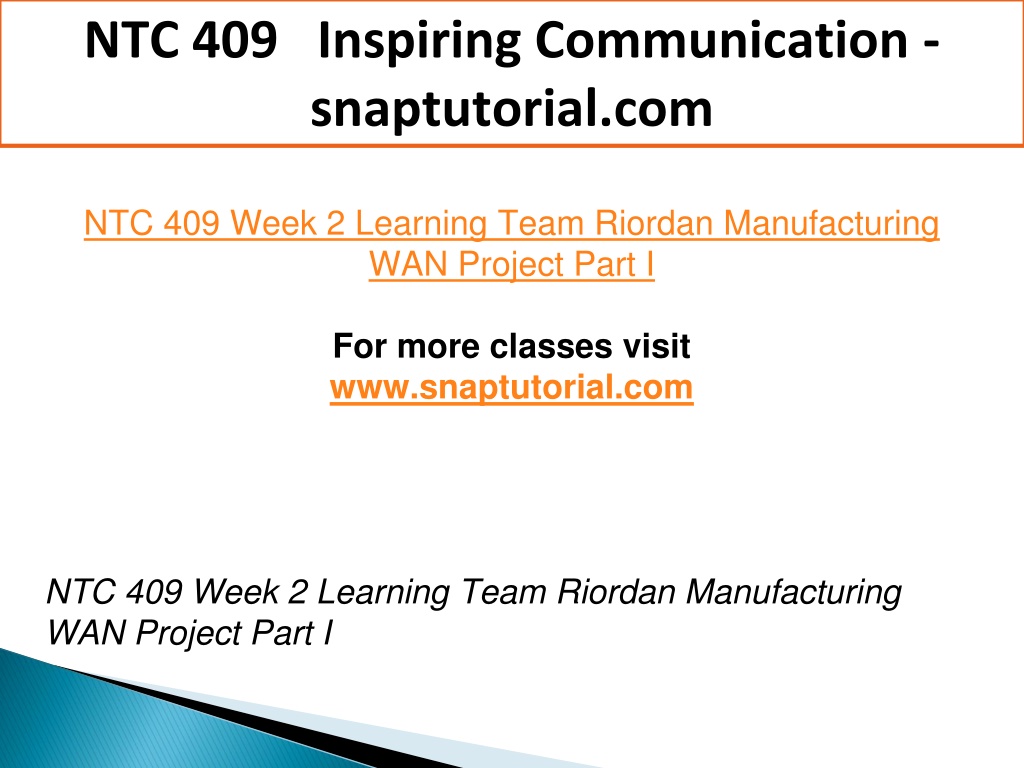 NTC 409 Inspiring Communication - snaptutorial.com

NTC 409 Week 2 Learning Team Riordan Manufacturing WAN Project Part I

For more classes visit
www.snaptutorial.com

NTC 409 Week 2 Learning Team Riordan Manufacturing WAN Project Part I